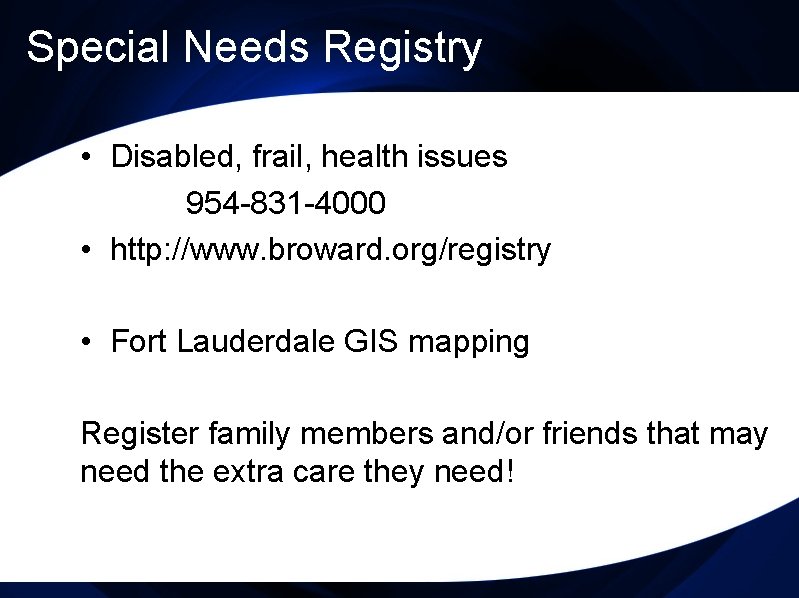 Special Needs Registry

• Disabled, frail, health issues
954-831-4000
• http://www.broward.org/registry

• Fort Lauderdale GIS mapping

Register family members and/or friends that may need the extra care they need!